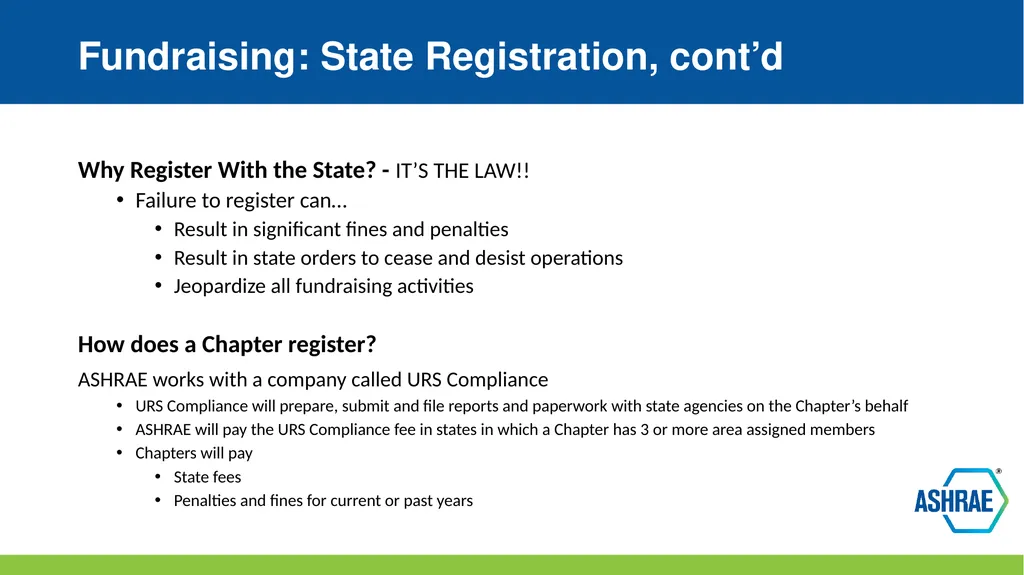 Fundraising: State Registration, cont’d

Why Register With the State? - IT’S THE LAW!!

• Failure to register can…
  • Result in significant fines and penalties
  • Result in state orders to cease and desist operations
  • Jeopardize all fundraising activities

How does a Chapter register?

ASHRAE works with a company called URS Compliance

• URS Compliance will prepare, submit and file reports and paperwork with state agencies on the Chapter’s behalf
• ASHRAE will pay the URS Compliance fee in states in which a Chapter has 3 or more area assigned members
• Chapters will pay
  • State fees
  • Penalties and fines for current or past years

ASHRAE®